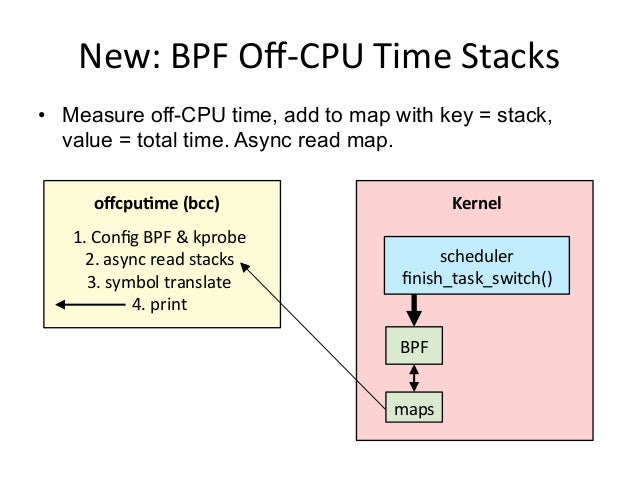 New: BPF Off-CPU Time Stacks

• Measure off-CPU time, add to map with key = stack, value = total time. Async read map.

offcputime (bcc)

1. Config BPF & kprobe
2. async read stacks
3. symbol translate
4. print

Kernel

scheduler
finish_task_switch()

BPF

maps